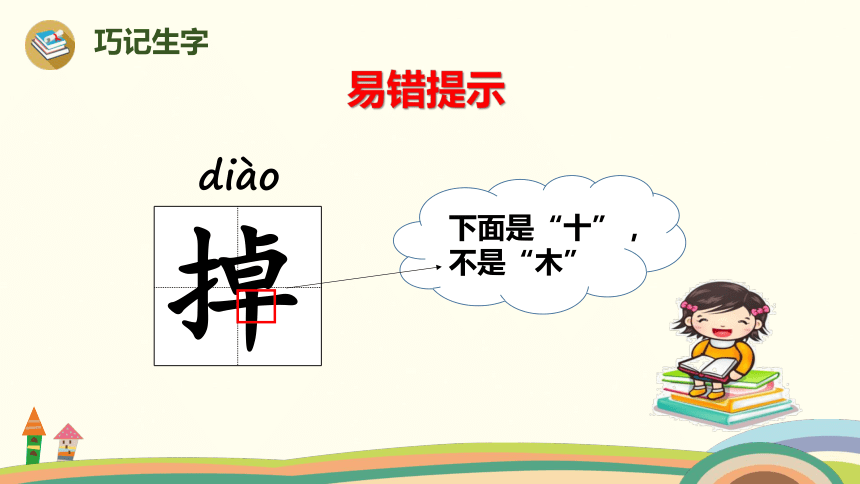 巧记生字

易错提示

diào

掉

下面是“十”，不是“木”